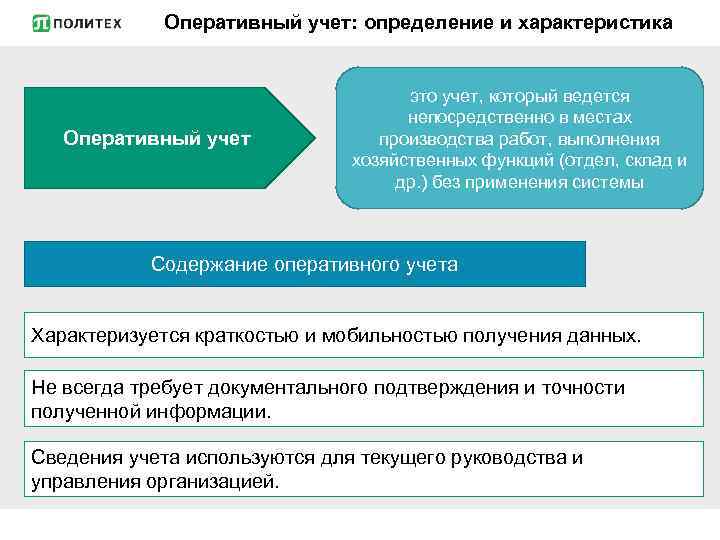 ПОЛИТЕХ

Оперативный учет: определение и характеристика

Оперативный учет

это учет, который ведется непосредственно в местах производства работ, выполнения хозяйственных функций (отдел, склад и др.) без применения системы

Содержание оперативного учета

Характеризуется краткостью и мобильностью получения данных.

Не всегда требует документального подтверждения и точности полученной информации.

Сведения учета используются для текущего руководства и управления организацией.